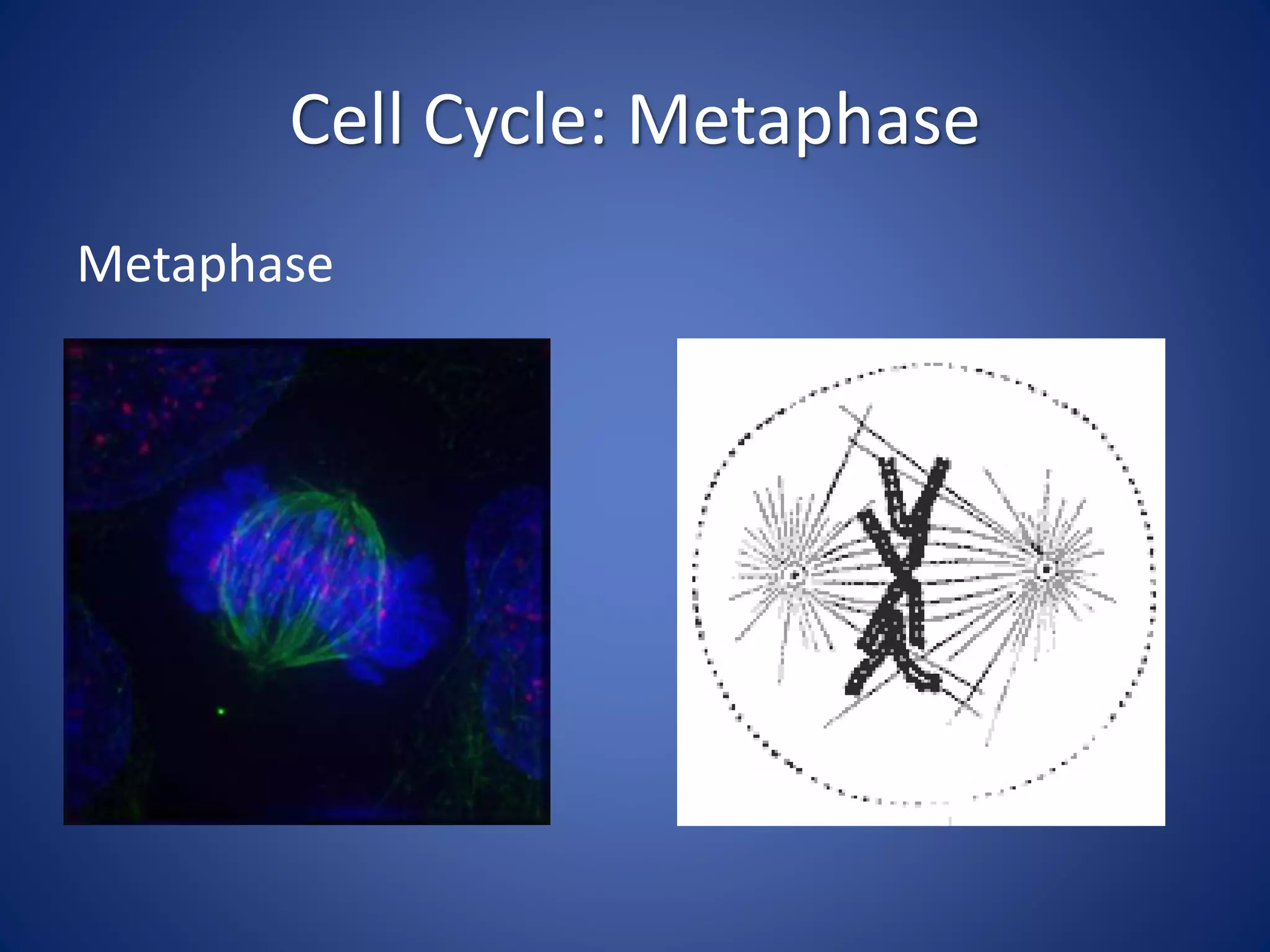 Cell Cycle: Metaphase

Metaphase